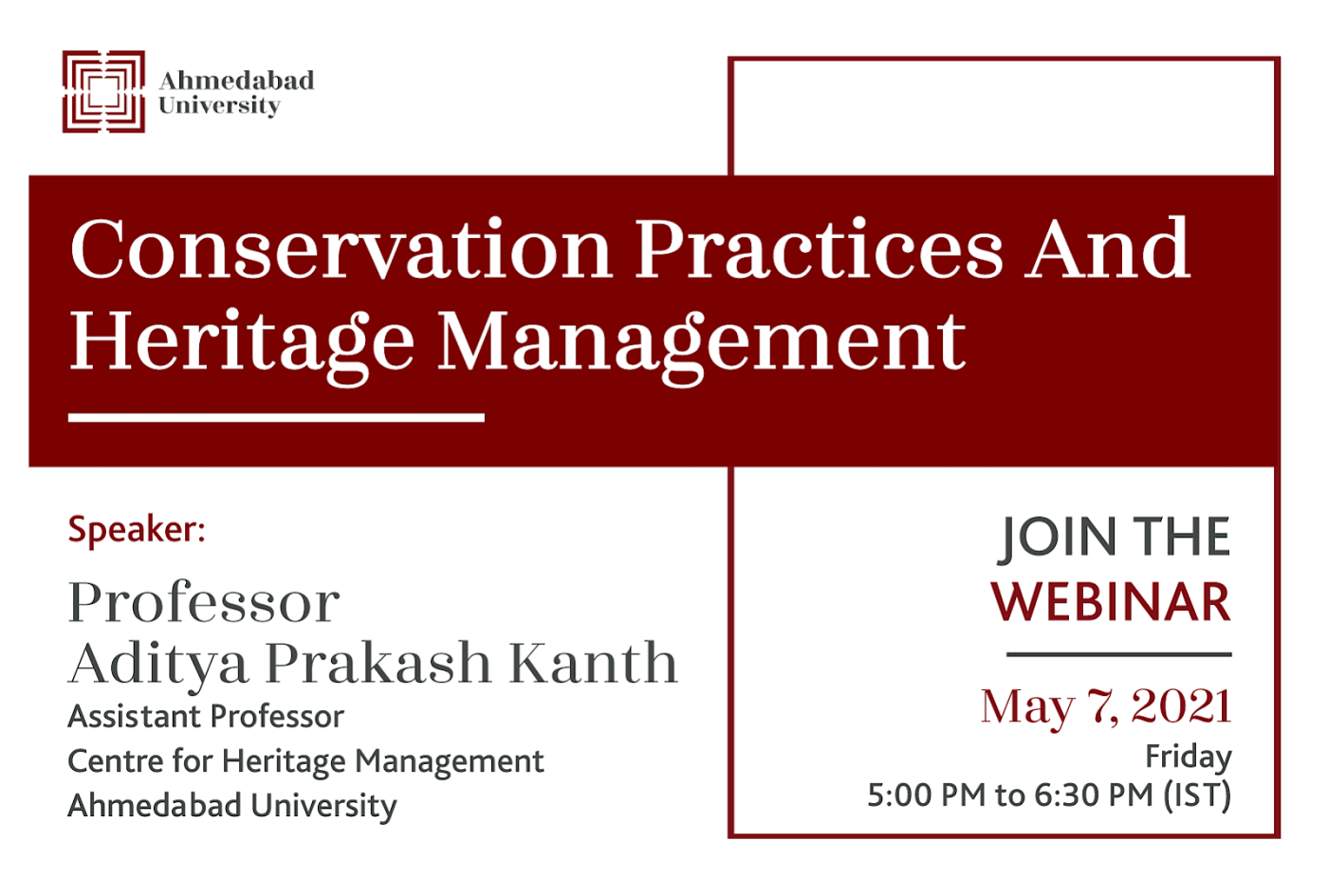 Ahmedabad University

Conservation Practices And Heritage Management

Speaker:

Professor
Aditya Prakash Kanth
Assistant Professor
Centre for Heritage Management
Ahmedabad University

JOIN THE WEBINAR

May 7, 2021
Friday
5:00 PM to 6:30 PM (IST)